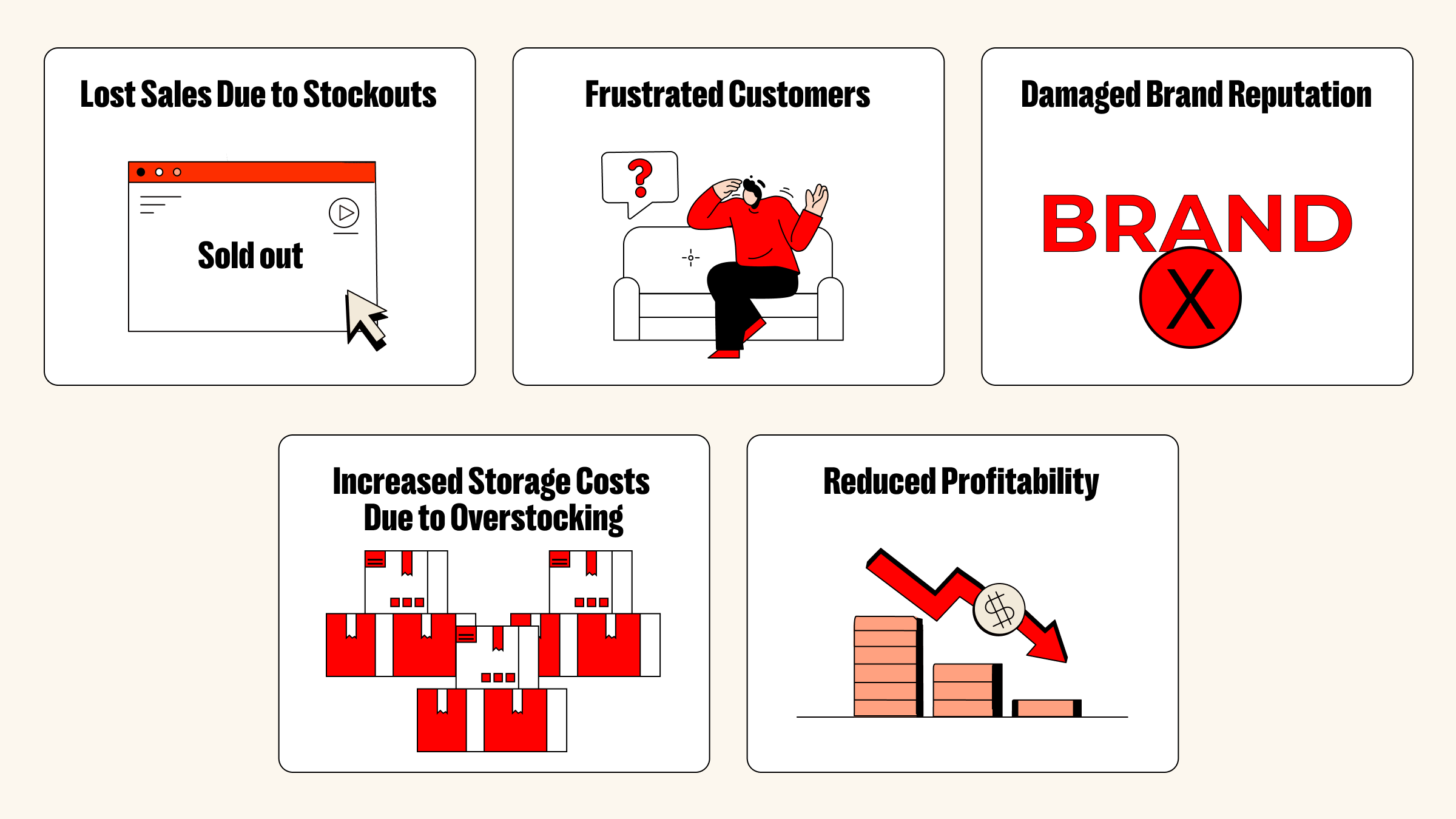 Lost Sales Due to Stockouts

Sold out

Frustrated Customers

?

Damaged Brand Reputation

BRAND

X

Increased Storage Costs Due to Overstocking

Reduced Profitability

$